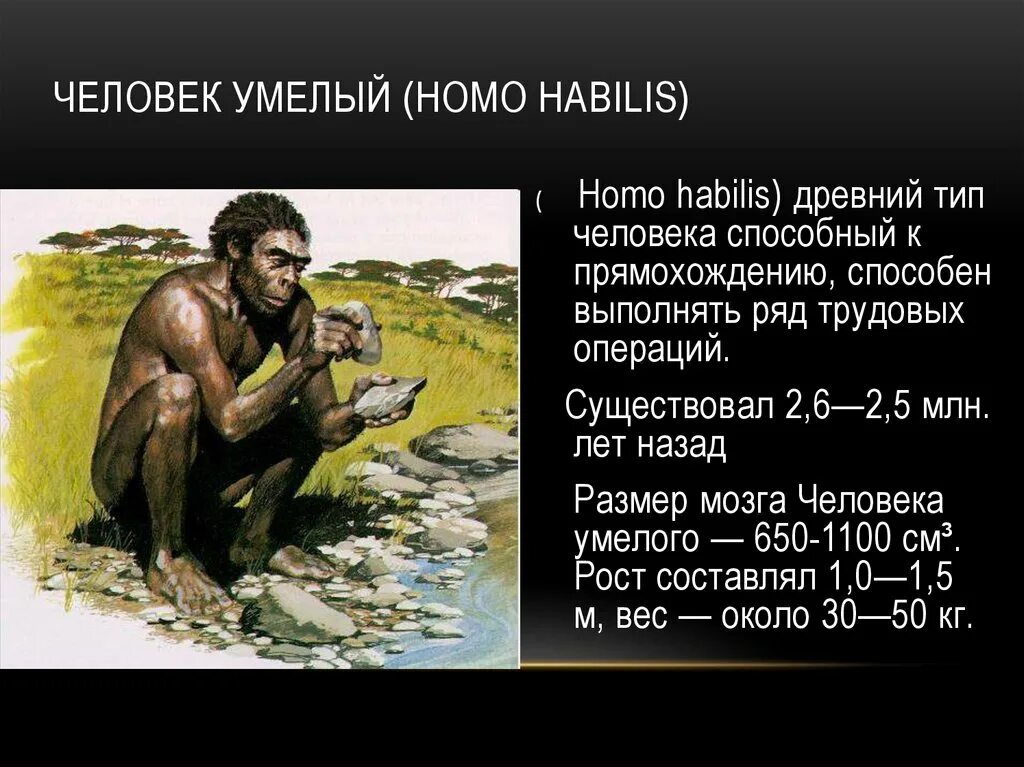 ЧЕЛОВЕК УМЕЛЫЙ (HOMO HABILIS)

( Homo habilis) древний тип человека способный к прямохождению, способен выполнять ряд трудовых операций.

Существовал 2,6—2,5 млн. лет назад

Размер мозга Человека умелого — 650-1100 см³. Рост составлял 1,0—1,5 м, вес — около 30—50 кг.